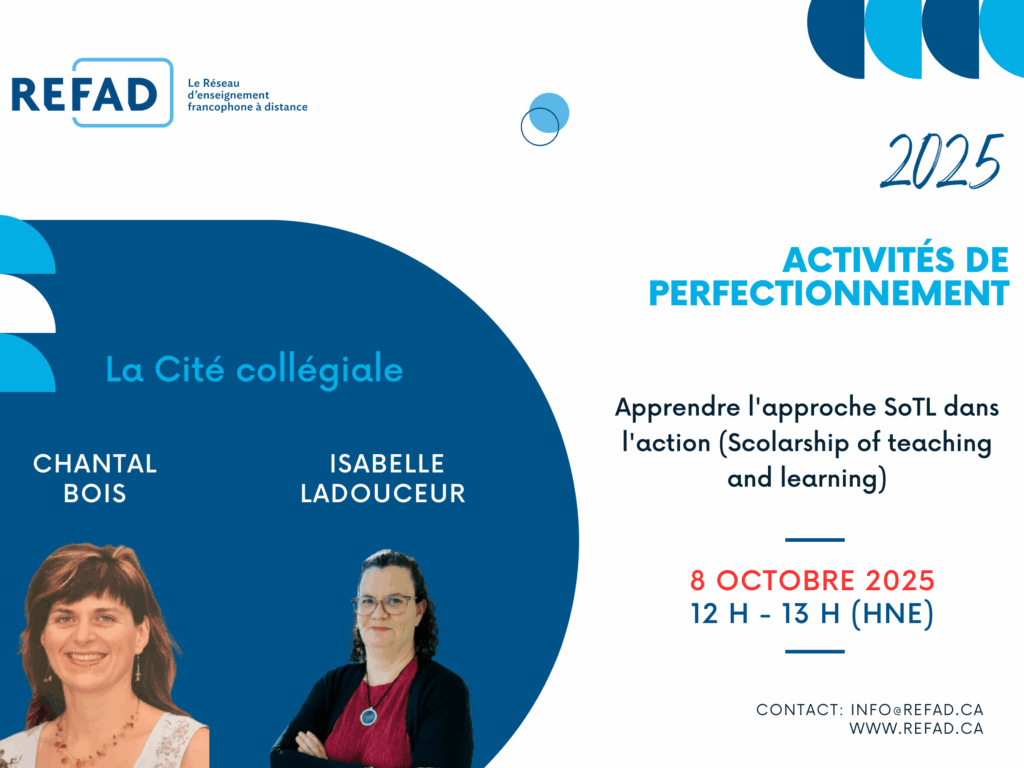 REFAD
Le Réseau d'enseignement francophone à distance

2025

ACTIVITÉS DE PERFECTIONNEMENT

La Cité collégiale

CHANTAL BOIS

ISABELLE LADOUCEUR

Apprendre l'approche SoTL dans l'action (Scolarship of teaching and learning)

8 OCTOBRE 2025
12 H - 13 H (HNE)

CONTACT: INFO@REFAD.CA
WWW.REFAD.CA